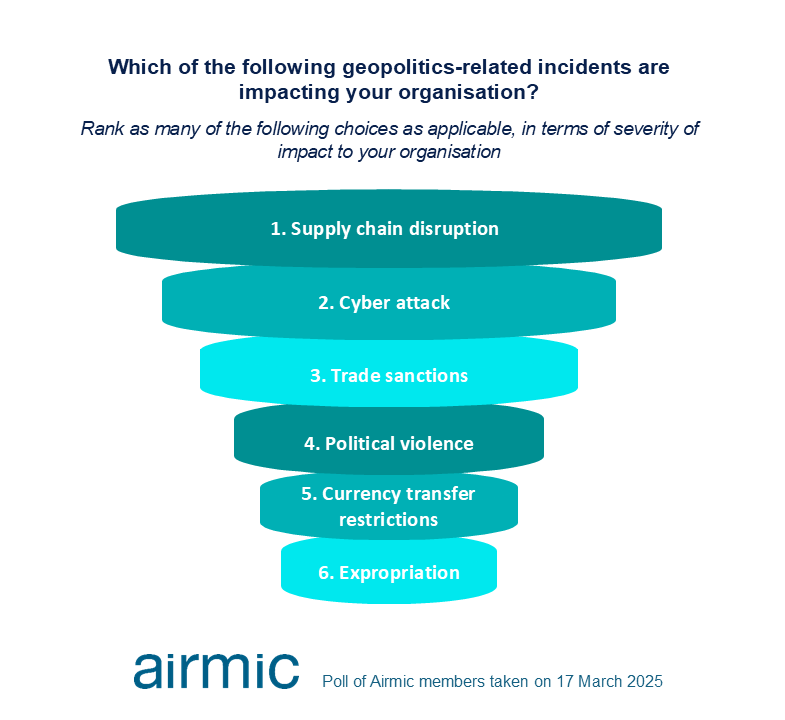 Which of the following geopolitics-related incidents are impacting your organisation?

Rank as many of the following choices as applicable, in terms of severity of impact to your organisation

1. Supply chain disruption

2. Cyber attack

3. Trade sanctions

4. Political violence

5. Currency transfer restrictions

6. Expropriation

airmic

Poll of Airmic members taken on 17 March 2025